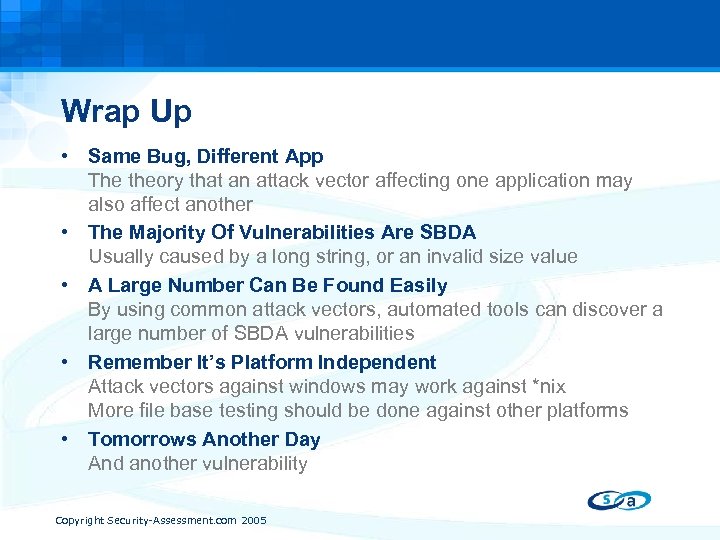 Wrap Up

• Same Bug, Different App
The theory that an attack vector affecting one application may also affect another

• The Majority Of Vulnerabilities Are SBDA
Usually caused by a long string, or an invalid size value

• A Large Number Can Be Found Easily
By using common attack vectors, automated tools can discover a large number of SBDA vulnerabilities

• Remember It's Platform Independent
Attack vectors against windows may work against *nix
More file base testing should be done against other platforms

• Tomorrows Another Day
And another vulnerability

s a

Copyright Security-Assessment.com 2005